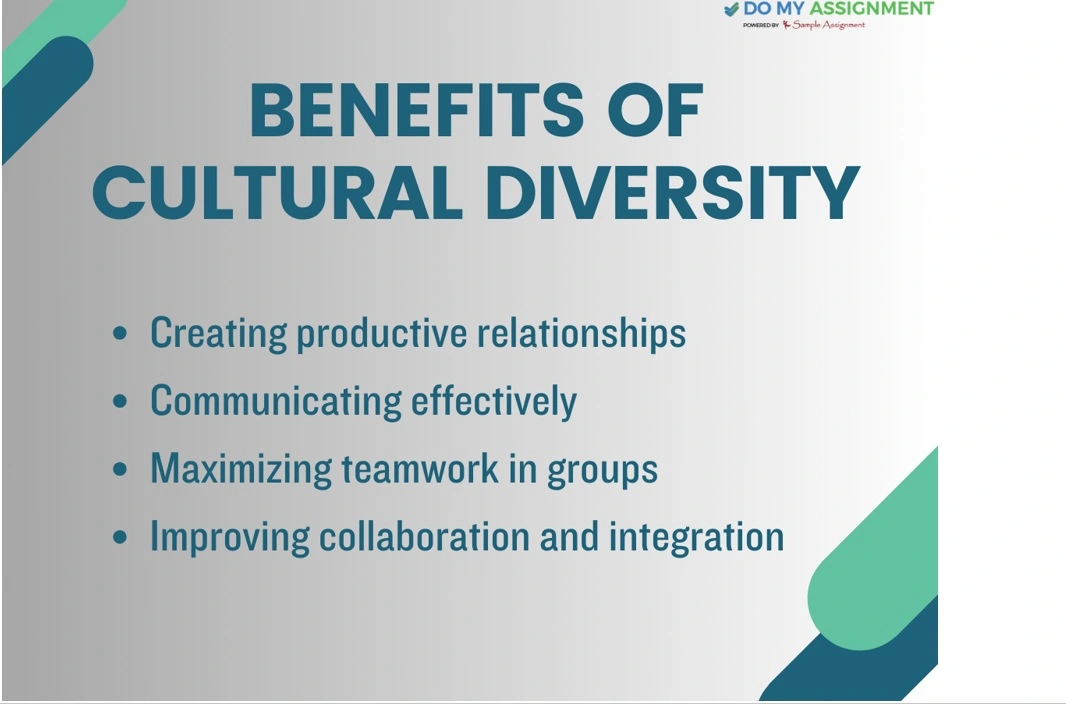 DO MY ASSIGNMENT
POWERED BY Sample Assignment

BENEFITS OF CULTURAL DIVERSITY

- Creating productive relationships
- Communicating effectively
- Maximizing teamwork in groups
- Improving collaboration and integration